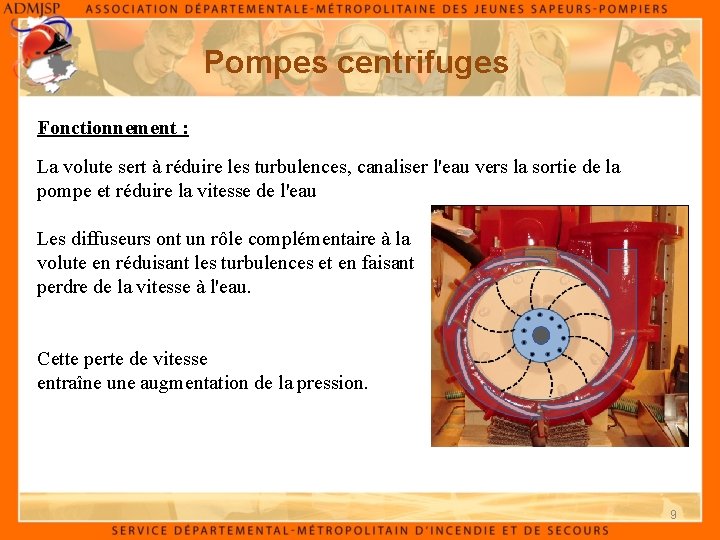 ADMJSP ASSOCIATION DÉPARTEMENTALE-MÉTROPOLITAINE DES JEUNES SAPEURS-POMPIERS

Pompes centrifuges

Fonctionnement :

La volute sert à réduire les turbulences, canaliser l'eau vers la sortie de la pompe et réduire la vitesse de l'eau

Les diffuseurs ont un rôle complémentaire à la volute en réduisant les turbulences et en faisant perdre de la vitesse à l'eau.

Cette perte de vitesse
entraîne une augmentation de la pression.

9

SERVICE DÉPARTEMENTAL-MÉTROPOLITAIN D'INCENDIE ET DE SECOURS